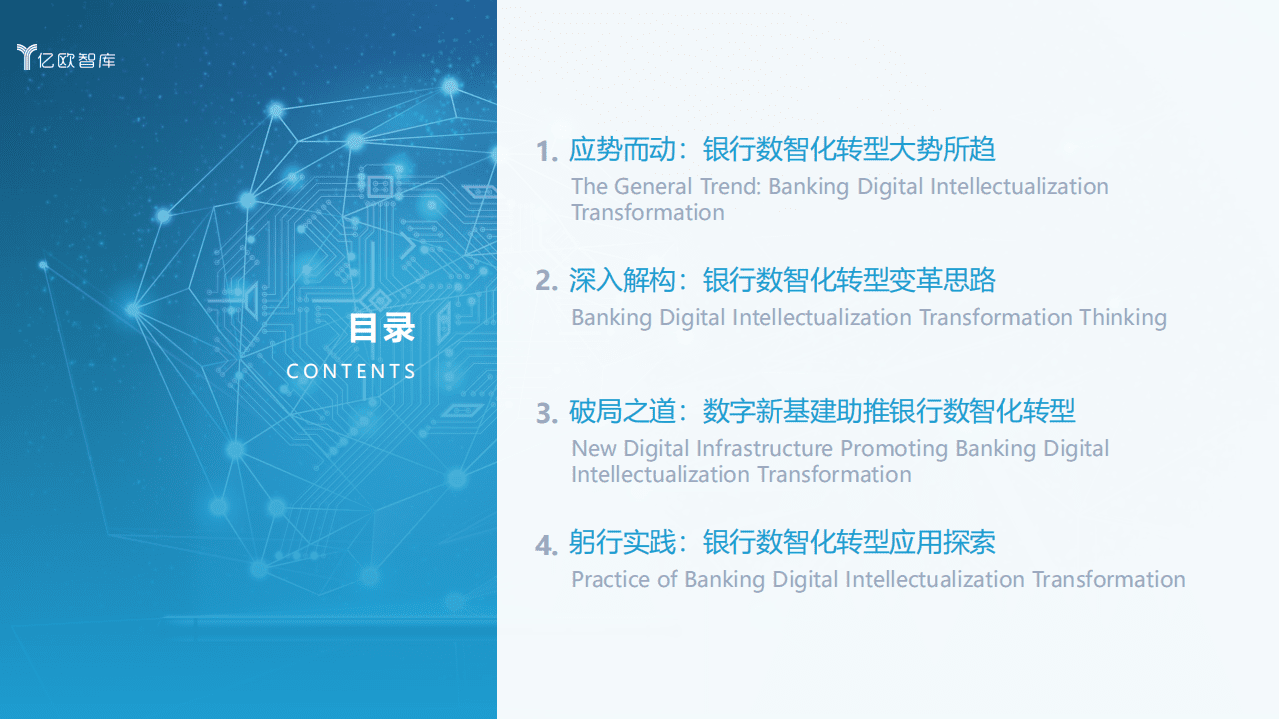 亿欧智库

目录
CONTENTS

1. 应势而动：银行数智化转型大势所趋
The General Trend: Banking Digital Intellectualization Transformation

2. 深入解构：银行数智化转型变革思路
Banking Digital Intellectualization Transformation Thinking

3. 破局之道：数字新基建助推银行数智化转型
New Digital Infrastructure Promoting Banking Digital Intellectualization Transformation

4. 躬行实践：银行数智化转型应用探索
Practice of Banking Digital Intellectualization Transformation